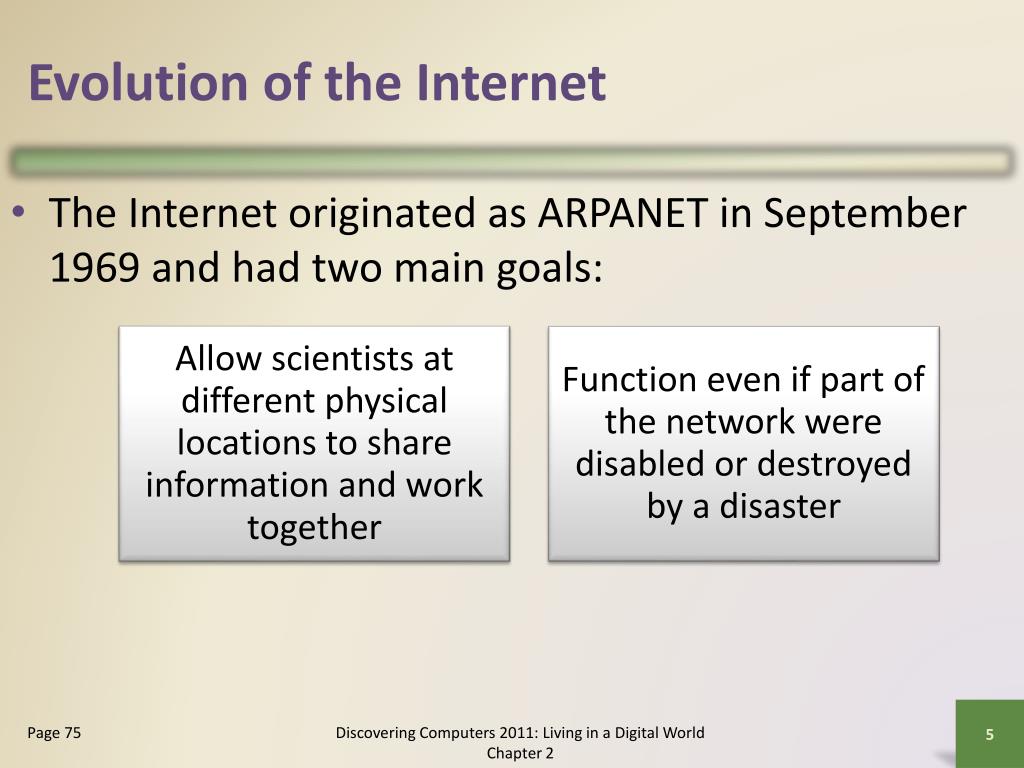 Evolution of the Internet

• The Internet originated as ARPANET in September 1969 and had two main goals:

Allow scientists at different physical locations to share information and work together

Function even if part of the network were disabled or destroyed by a disaster

Page 75

Discovering Computers 2011: Living in a Digital World
Chapter 2

5